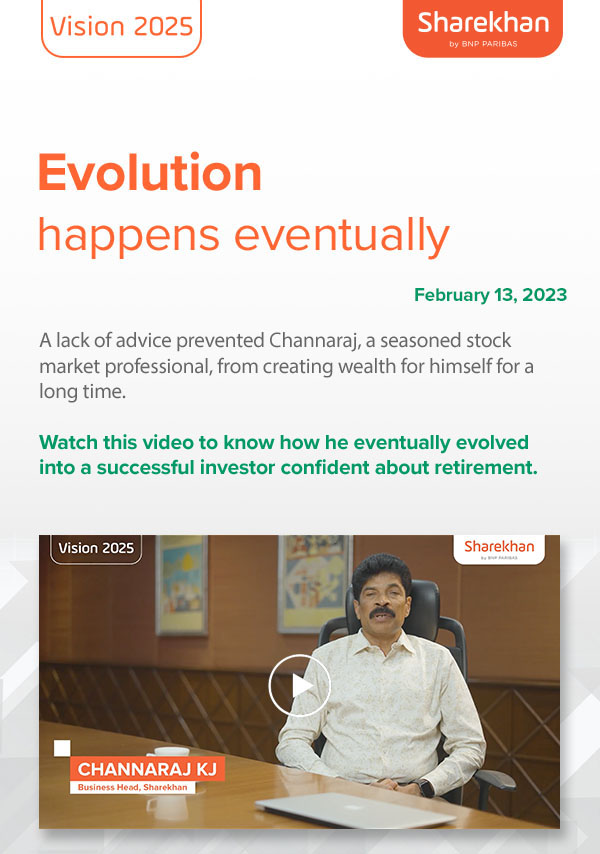 Vision 2025

Sharekhan
by BNP PARIBAS

Evolution
happens eventually

February 13, 2023

A lack of advice prevented Channaraj, a seasoned stock market professional, from creating wealth for himself for a long time.

Watch this video to know how he eventually evolved into a successful investor confident about retirement.

Vision 2025

Sharekhan
by BNP PARIBAS

CHANNARAJ KJ
Business Head, Sharekhan